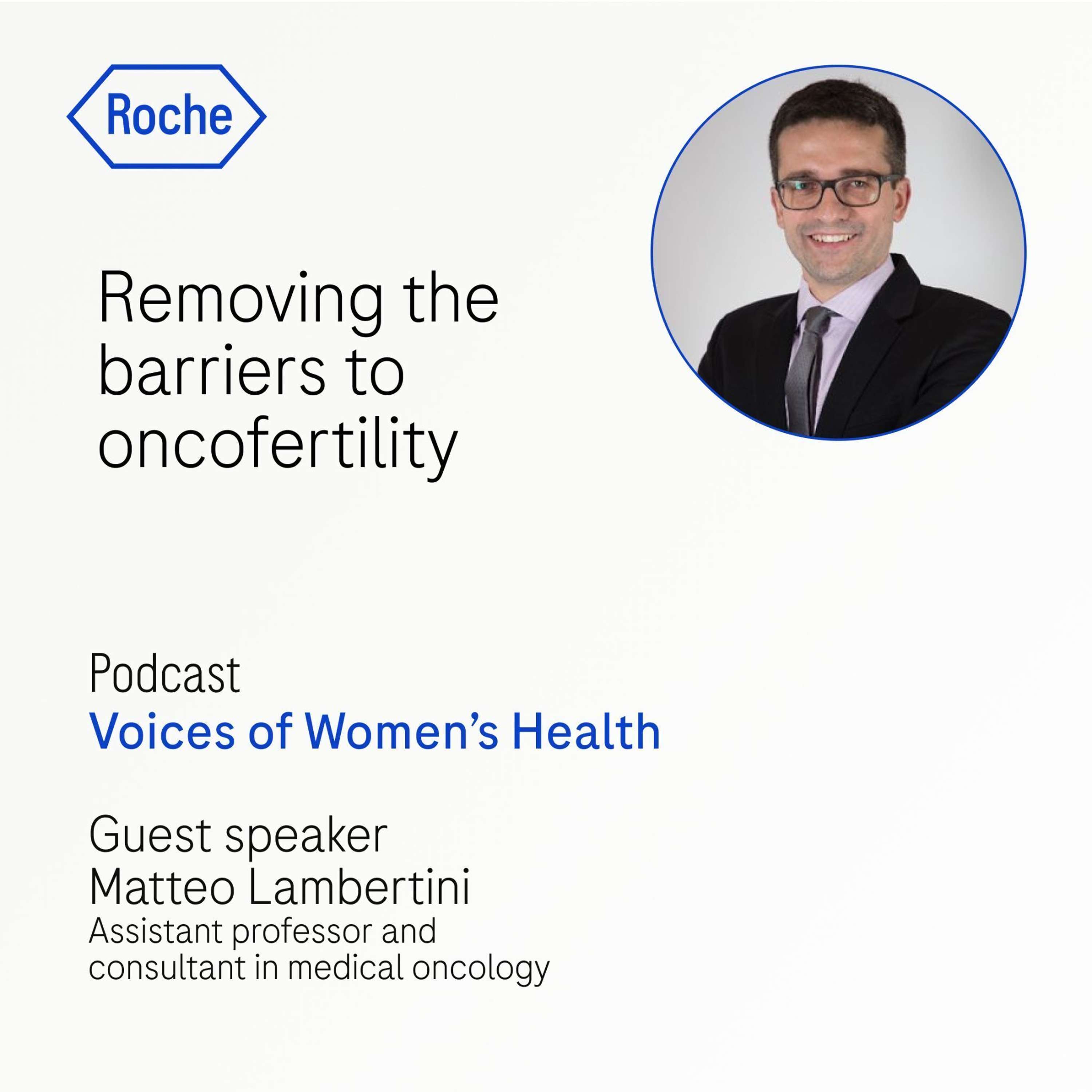 Roche

Removing the barriers to oncofertility

Podcast
Voices of Women's Health

Guest speaker
Matteo Lambertini
Assistant professor and consultant in medical oncology